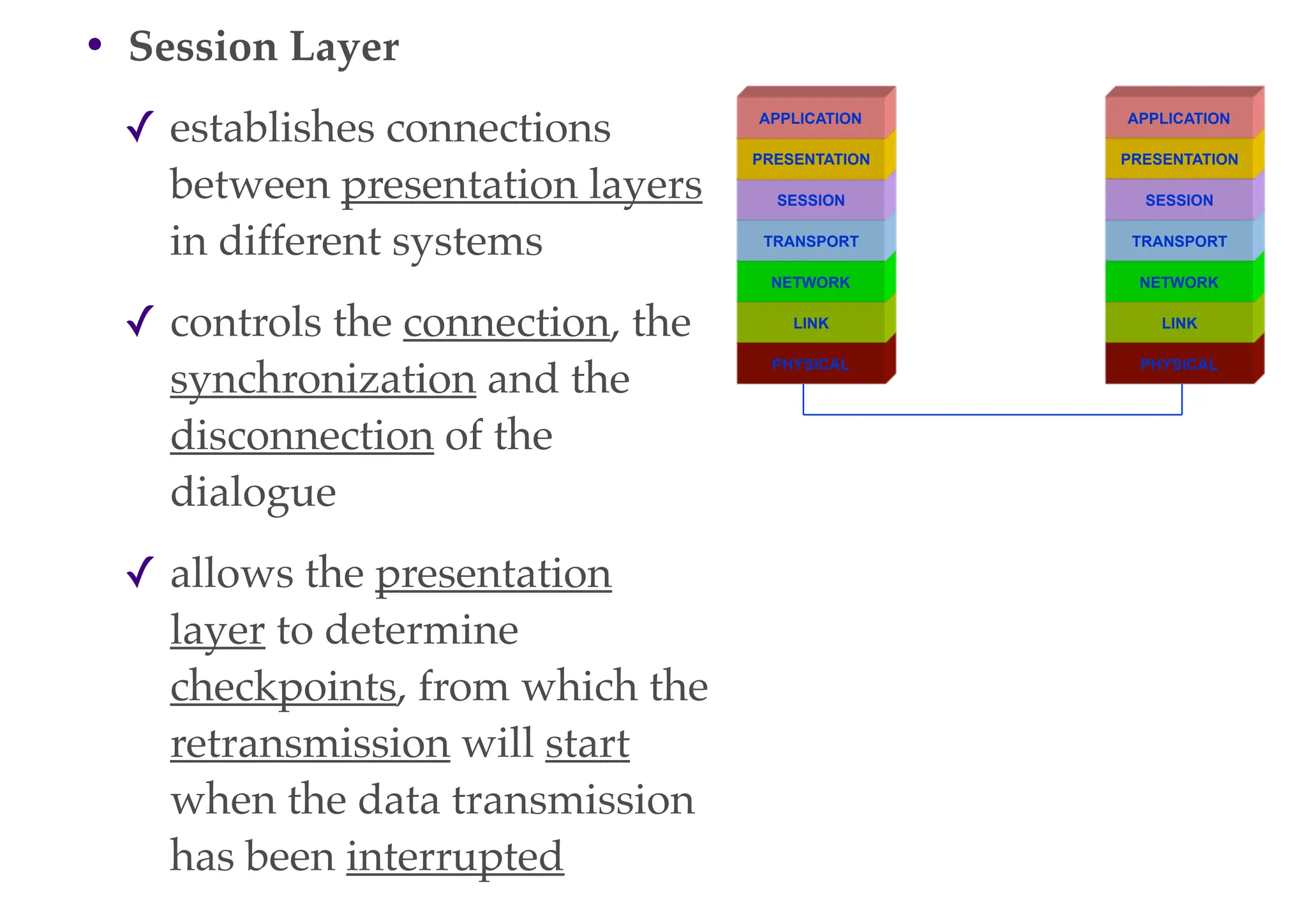 • Session Layer

✓ establishes connections between presentation layers in different systems

✓ controls the connection, the synchronization and the disconnection of the dialogue

✓ allows the presentation layer to determine checkpoints, from which the retransmission will start when the data transmission has been interrupted

APPLICATION
PRESENTATION
SESSION
TRANSPORT
NETWORK
LINK
PHYSICAL

APPLICATION
PRESENTATION
SESSION
TRANSPORT
NETWORK
LINK
PHYSICAL